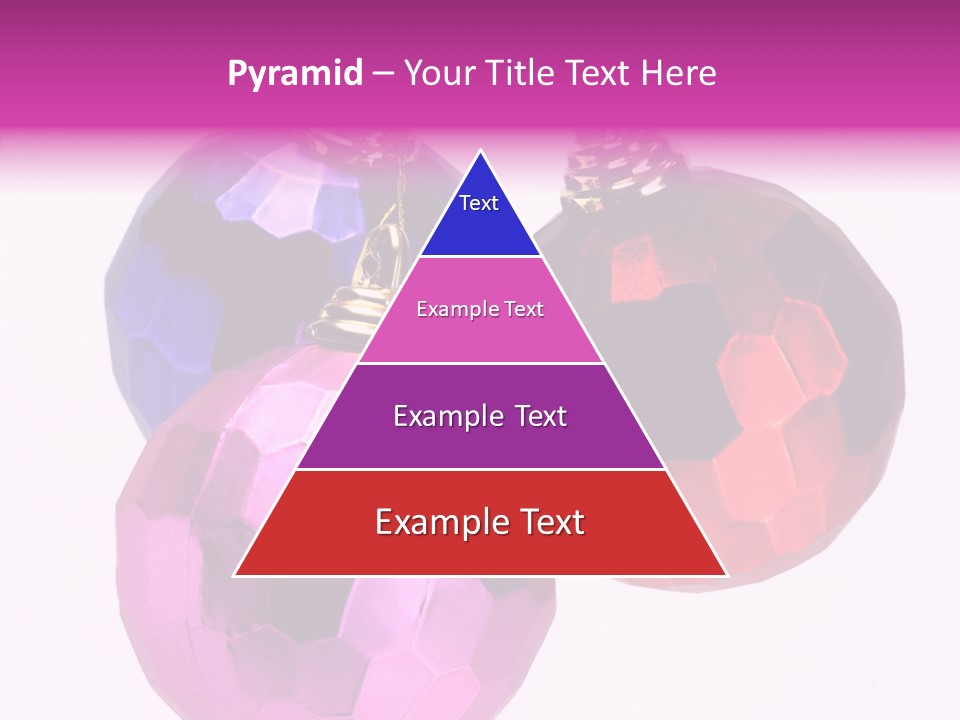 Pyramid – Your Title Text Here

Text

Example Text

Example Text

Example Text